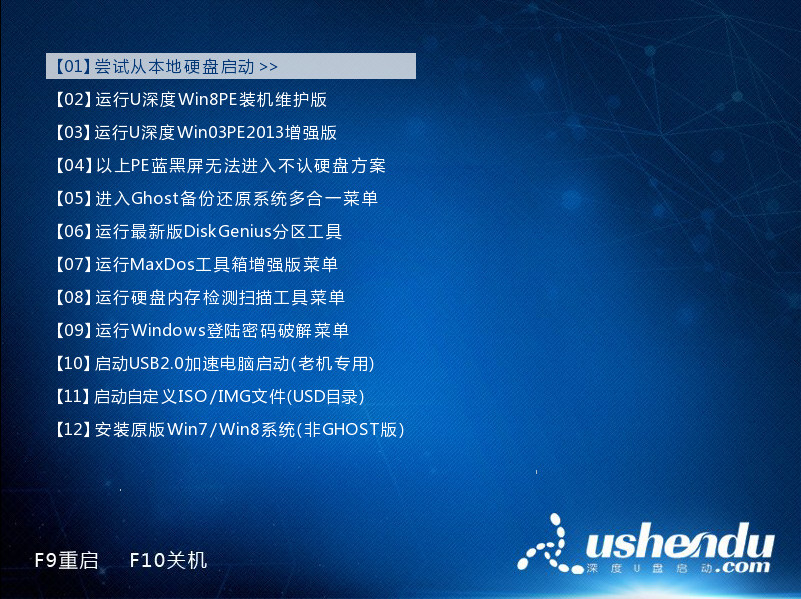 【01】尝试从本地硬盘启动 >>

【02】运行U深度Win8PE装机维护版

【03】运行U深度Win03PE2013增强版

【04】以上PE蓝黑屏无法进入不认硬盘方案

【05】进入Ghost备份还原系统多合一菜单

【06】运行最新版DiskGenius分区工具

【07】运行MaxDos工具箱增强版菜单

【08】运行硬盘内存检测扫描工具菜单

【09】运行Windows登陆密码破解菜单

【10】启动USB2.0加速电脑启动(老机专用)

【11】启动自定义ISO/IMG文件(USD目录)

【12】安装原版Win7/Win8系统(非GHOST版)

F9重启 F10关机

ushendu
深度U盘启动.com